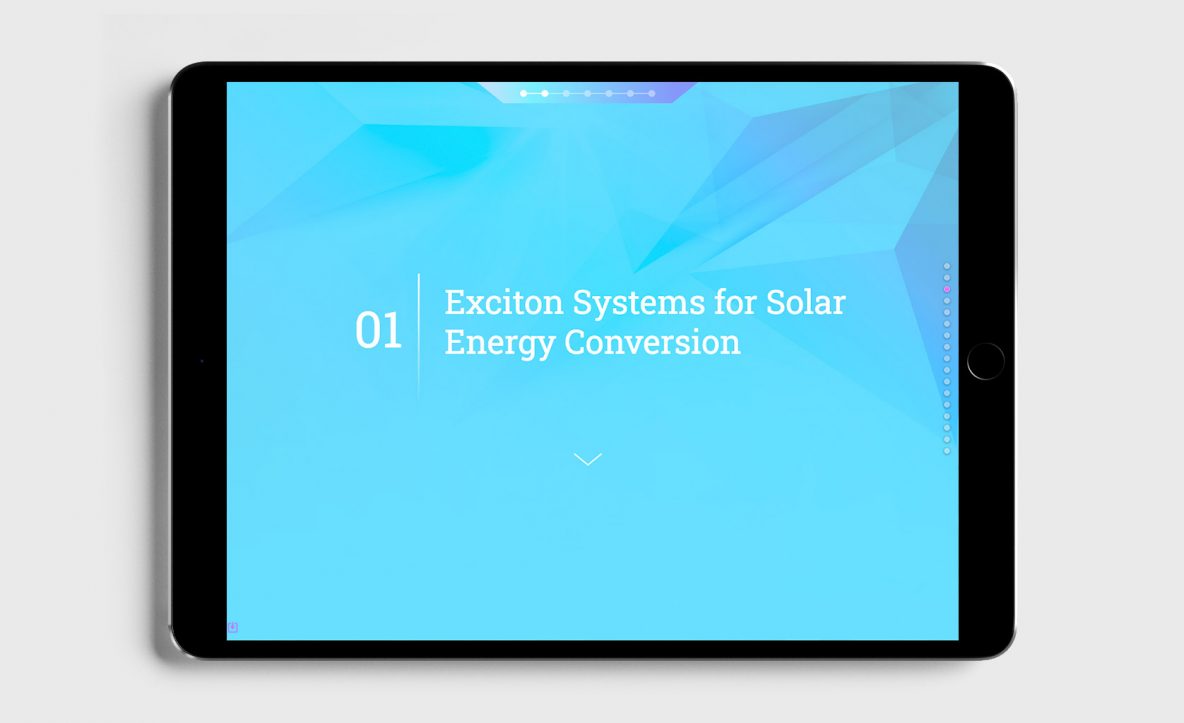 01
Exciton Systems for Solar Energy Conversion